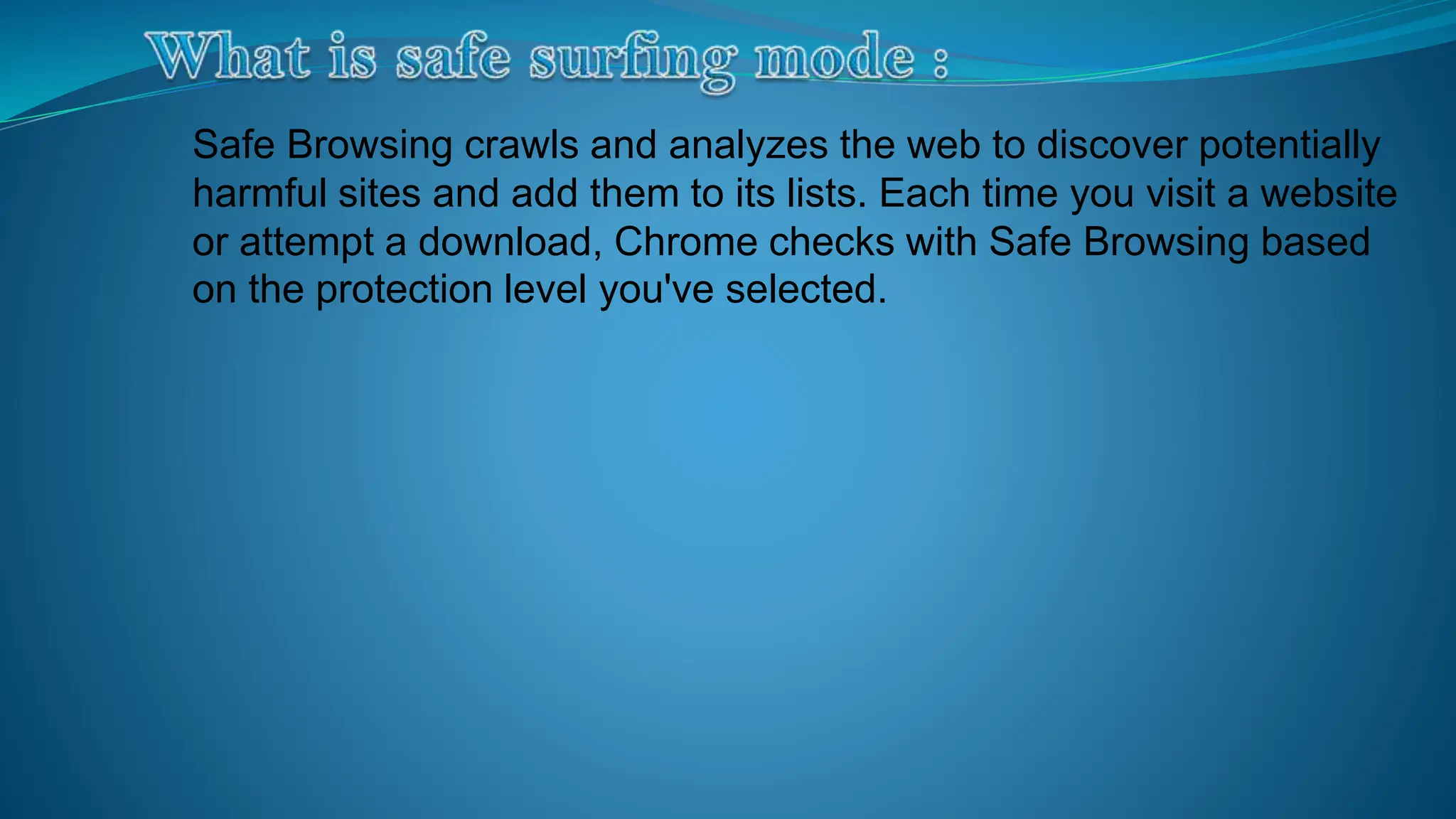 What is safe surfing mode :

Safe Browsing crawls and analyzes the web to discover potentially harmful sites and add them to its lists. Each time you visit a website or attempt a download, Chrome checks with Safe Browsing based on the protection level you've selected.